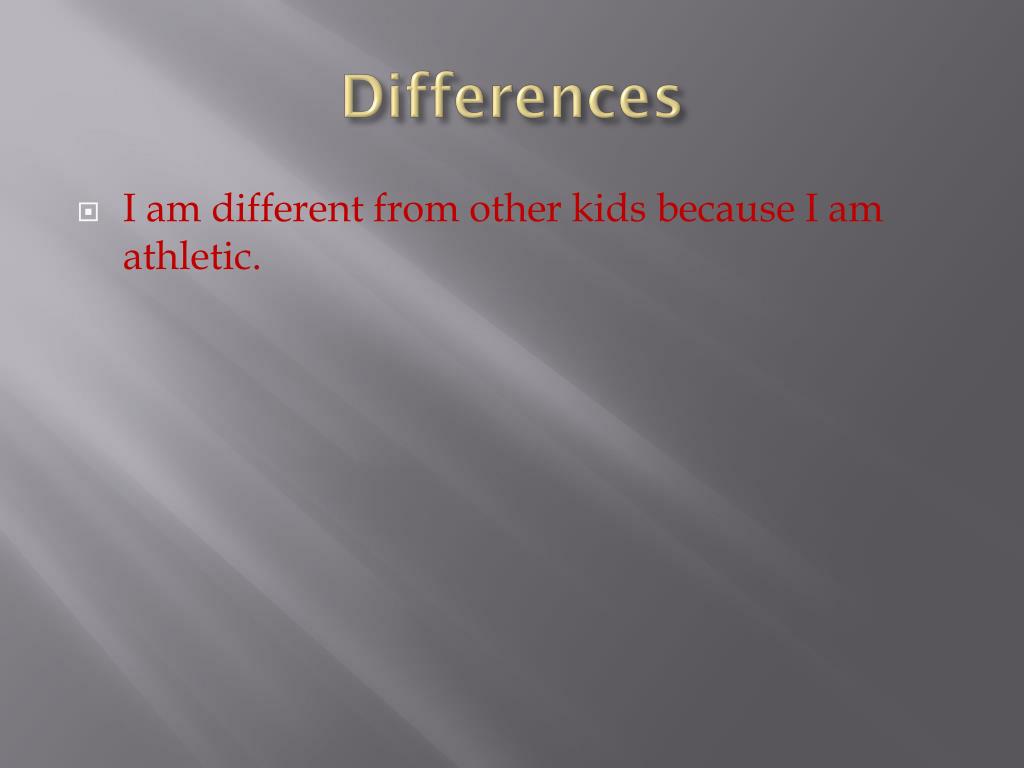 Differences

I am different from other kids because I am athletic.